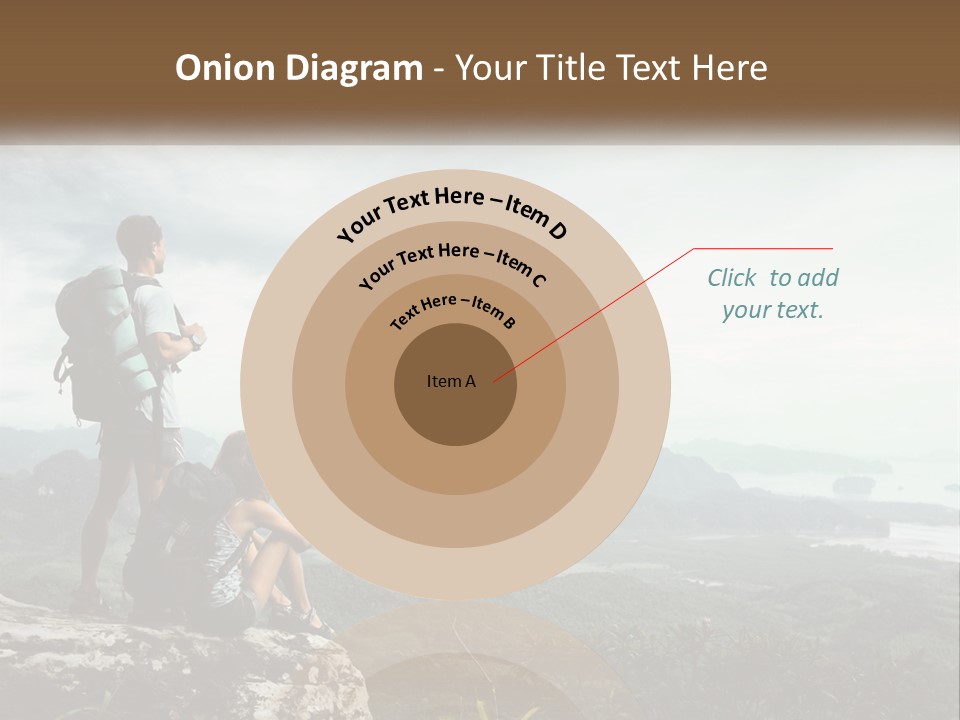 Onion Diagram - Your Title Text Here

Your Text Here – Item D

Your Text Here – Item C

Text Here – Item B

Item A

Click to add your text.